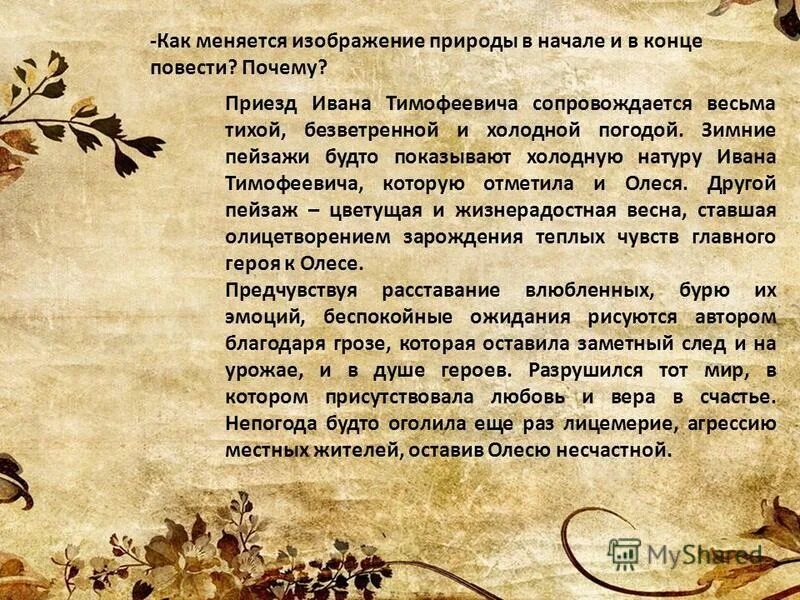 -Как меняется изображение природы в начале и в конце повести? Почему?

Приезд Ивана Тимофеевича сопровождается весьма тихой, безветренной и холодной погодой. Зимние пейзажи будто показывают холодную натуру Ивана Тимофеевича, которую отметила и Олеся. Другой пейзаж – цветущая и жизнерадостная весна, ставшая олицетворением зарождения теплых чувств главного героя к Олесе.

Предчувствуя расставание влюбленных, бурю их эмоций, беспокойные ожидания рисуются автором благодаря грозе, которая оставила заметный след и на урожае, и в душе героев. Разрушился тот мир, в котором присутствовала любовь и вера в счастье. Непогода будто оголила еще раз лицемерие, агрессию местных жителей, оставив Олесю несчастной.

MyShared